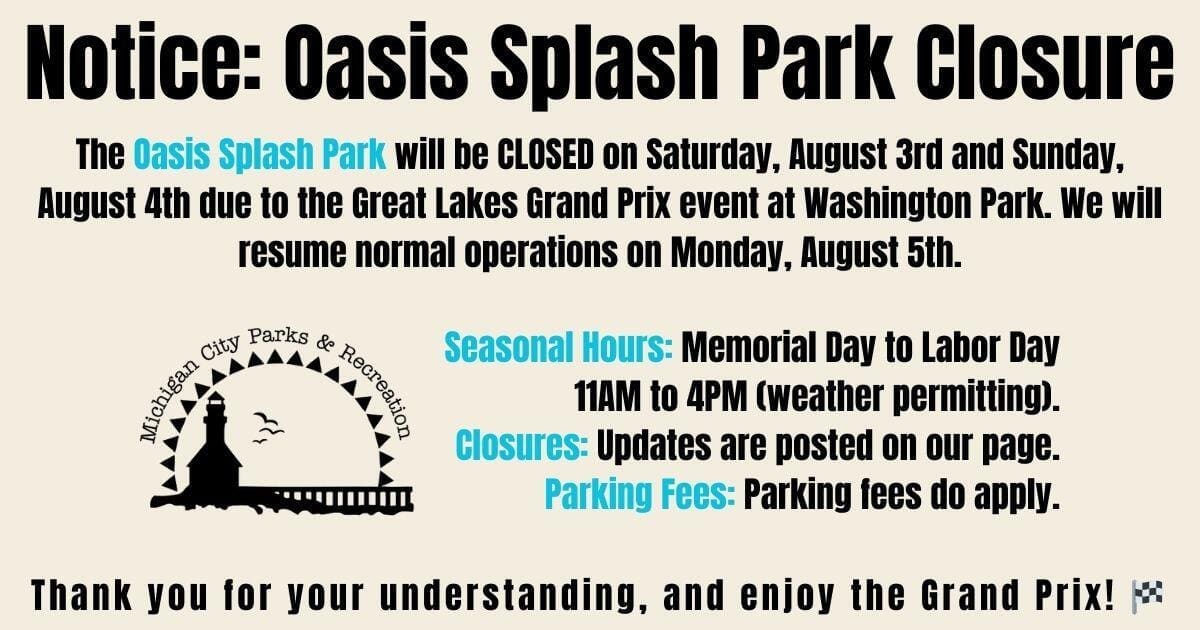 Notice: Oasis Splash Park Closure

The Oasis Splash Park will be CLOSED on Saturday, August 3rd and Sunday, August 4th due to the Great Lakes Grand Prix event at Washington Park. We will resume normal operations on Monday, August 5th.

Michigan City Parks & Recreation

Seasonal Hours: Memorial Day to Labor Day 11AM to 4PM (weather permitting).
Closures: Updates are posted on our page.
Parking Fees: Parking fees do apply.

Thank you for your understanding, and enjoy the Grand Prix! 🏁